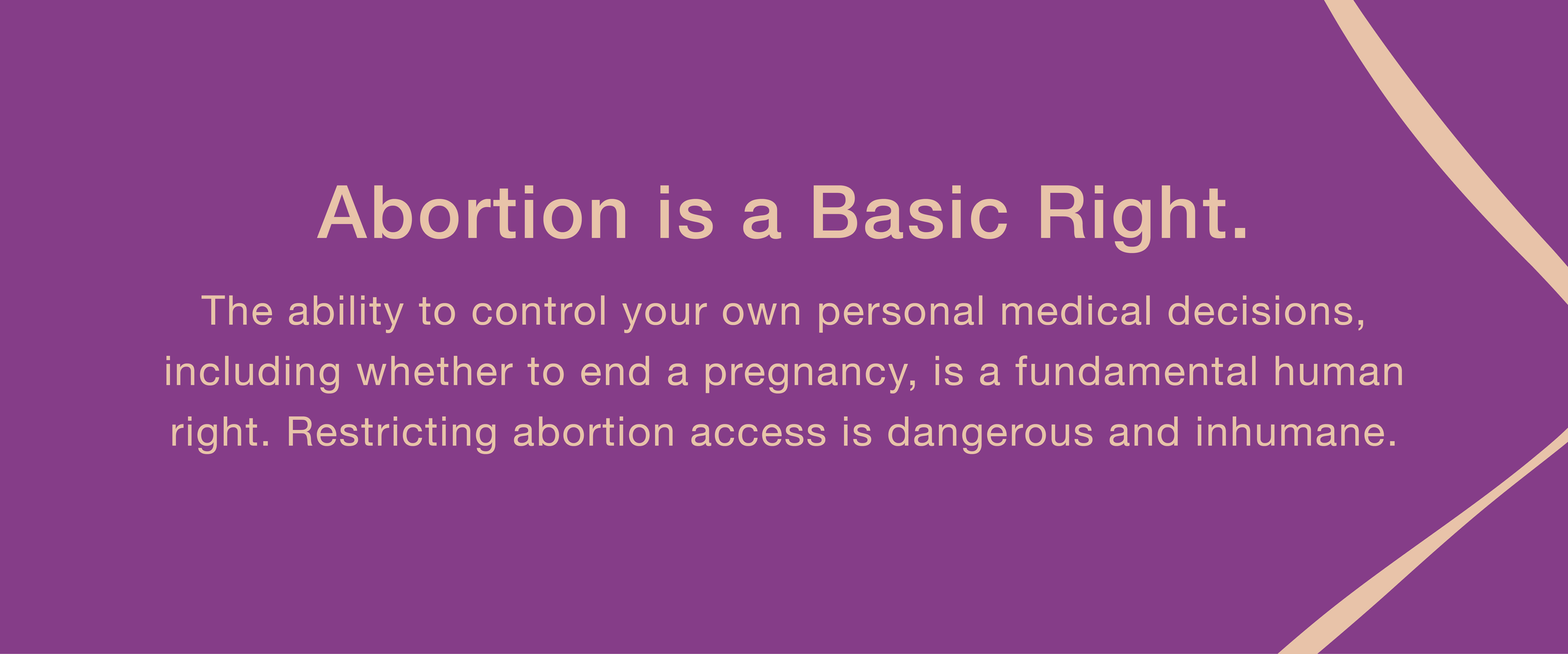 Abortion is a Basic Right.

The ability to control your own personal medical decisions, including whether to end a pregnancy, is a fundamental human right. Restricting abortion access is dangerous and inhumane.